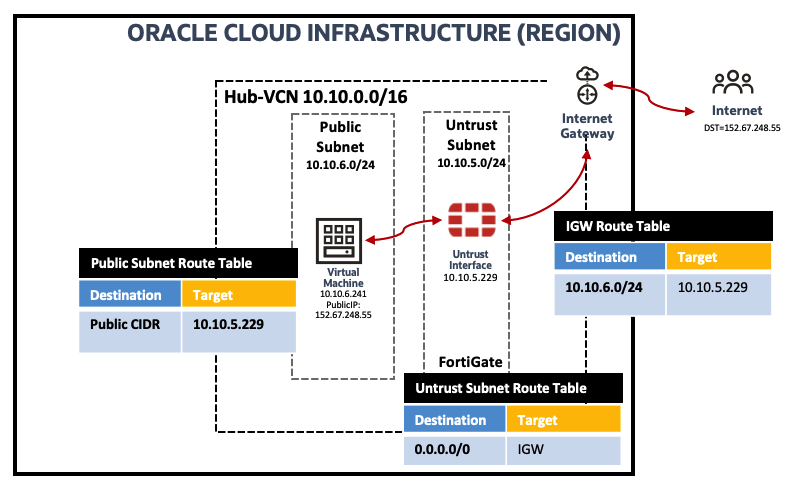 ORACLE CLOUD INFRASTRUCTURE (REGION)

Hub-VCN 10.10.0.0/16

Public Subnet
10.10.6.0/24

Untrust Subnet
10.10.5.0/24

Internet Gateway

Internet
DST=152.67.248.55

Virtual Machine
10.10.6.241
PublicIP: 152.67.248.55

Untrust Interface
10.10.5.229

FortiGate

Public Subnet Route Table

| Destination | Target |
|---|---|
| Public CIDR | 10.10.5.229 |

IGW Route Table

| Destination | Target |
|---|---|
| 10.10.6.0/24 | 10.10.5.229 |

Untrust Subnet Route Table

| Destination | Target |
|---|---|
| 0.0.0.0/0 | IGW |